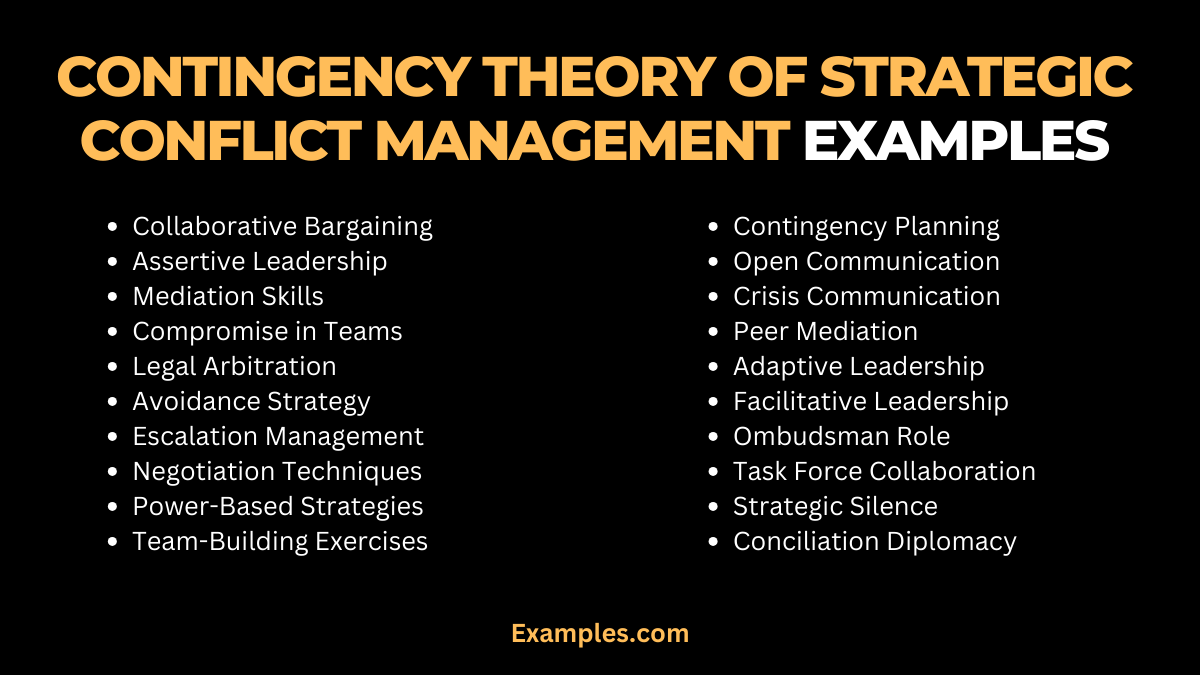 CONTINGENCY THEORY OF STRATEGIC CONFLICT MANAGEMENT EXAMPLES

- Collaborative Bargaining
- Assertive Leadership
- Mediation Skills
- Compromise in Teams
- Legal Arbitration
- Avoidance Strategy
- Escalation Management
- Negotiation Techniques
- Power-Based Strategies
- Team-Building Exercises

- Contingency Planning
- Open Communication
- Crisis Communication
- Peer Mediation
- Adaptive Leadership
- Facilitative Leadership
- Ombudsman Role
- Task Force Collaboration
- Strategic Silence
- Conciliation Diplomacy

Examples.com